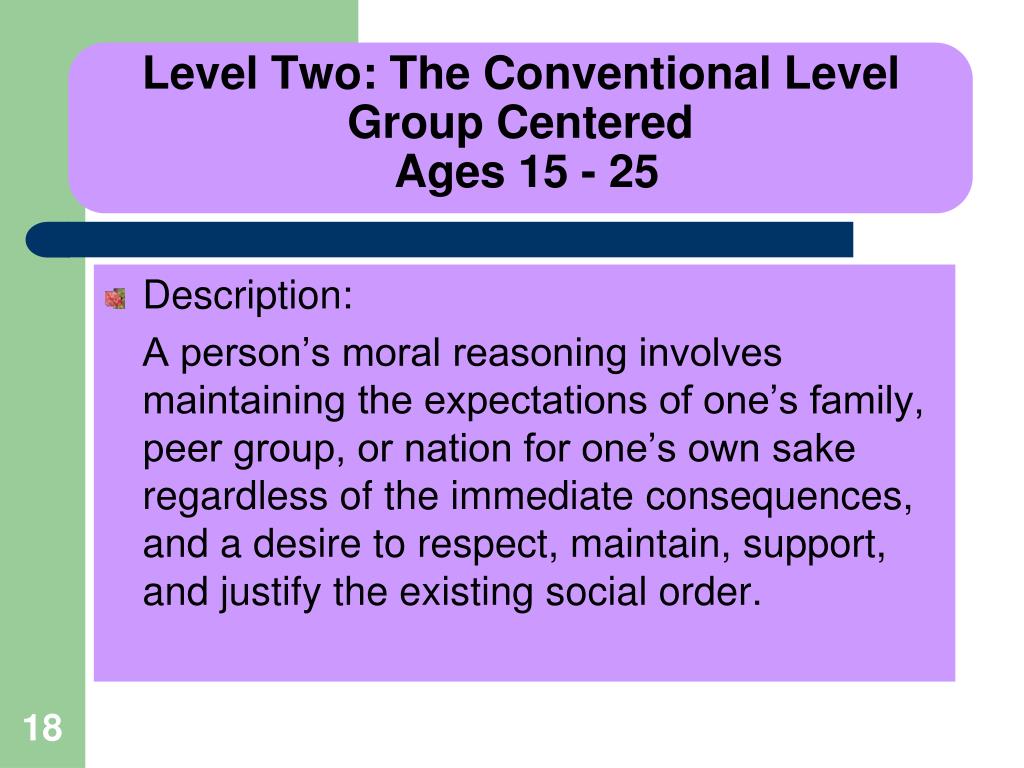 Level Two: The Conventional Level
Group Centered
Ages 15 - 25

Description:

A person’s moral reasoning involves maintaining the expectations of one’s family, peer group, or nation for one’s own sake regardless of the immediate consequences, and a desire to respect, maintain, support, and justify the existing social order.

18